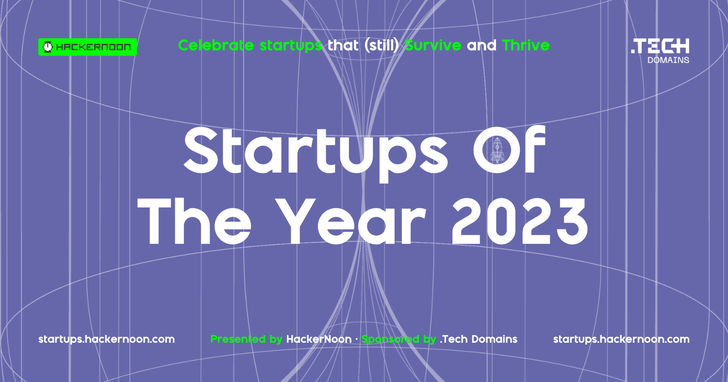 HACKERNOON

Celebrate startups that (still) Survive and Thrive

.TECH DOMAINS

Startups Of The Year 2023

startups.hackernoon.com

Presented by HackerNoon · Sponsored by .Tech Domains

startups.hackernoon.com